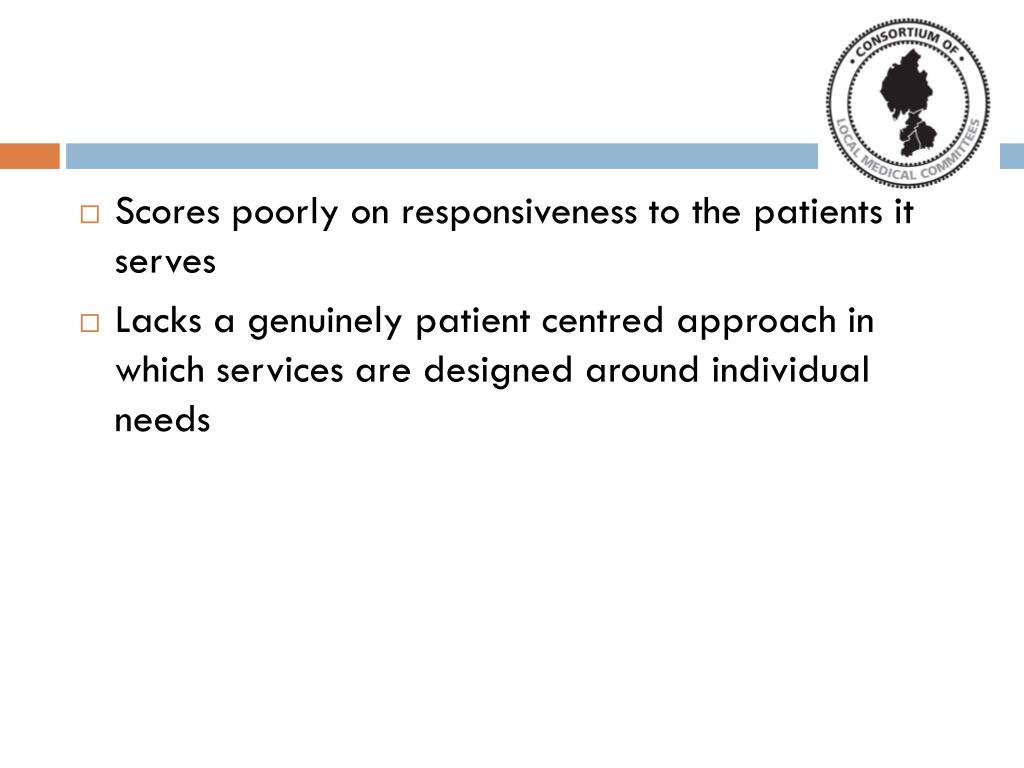 CONSORTIUM OF LOCAL MEDICAL COMMITTEES

Scores poorly on responsiveness to the patients it serves

Lacks a genuinely patient centred approach in which services are designed around individual needs